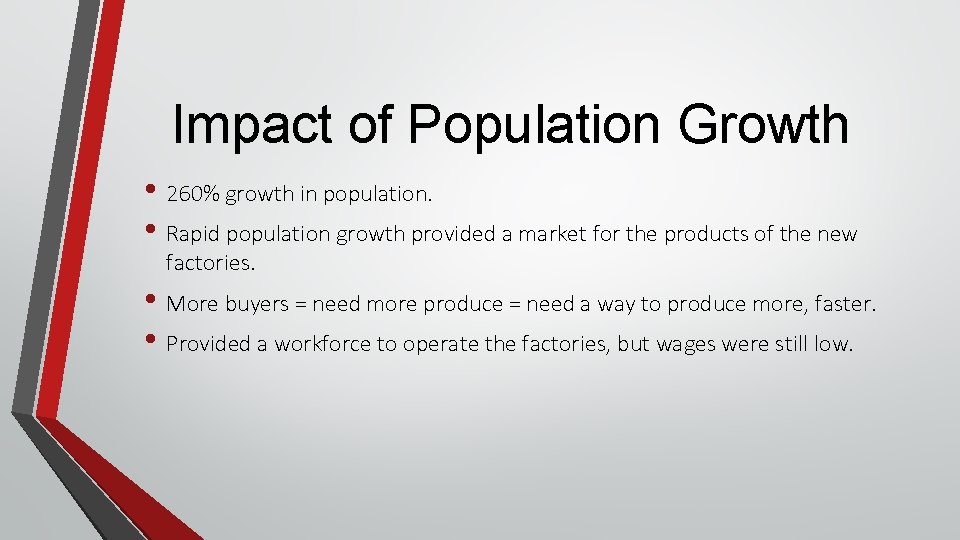 Impact of Population Growth

• 260% growth in population.
• Rapid population growth provided a market for the products of the new factories.
• More buyers = need more produce = need a way to produce more, faster.
• Provided a workforce to operate the factories, but wages were still low.